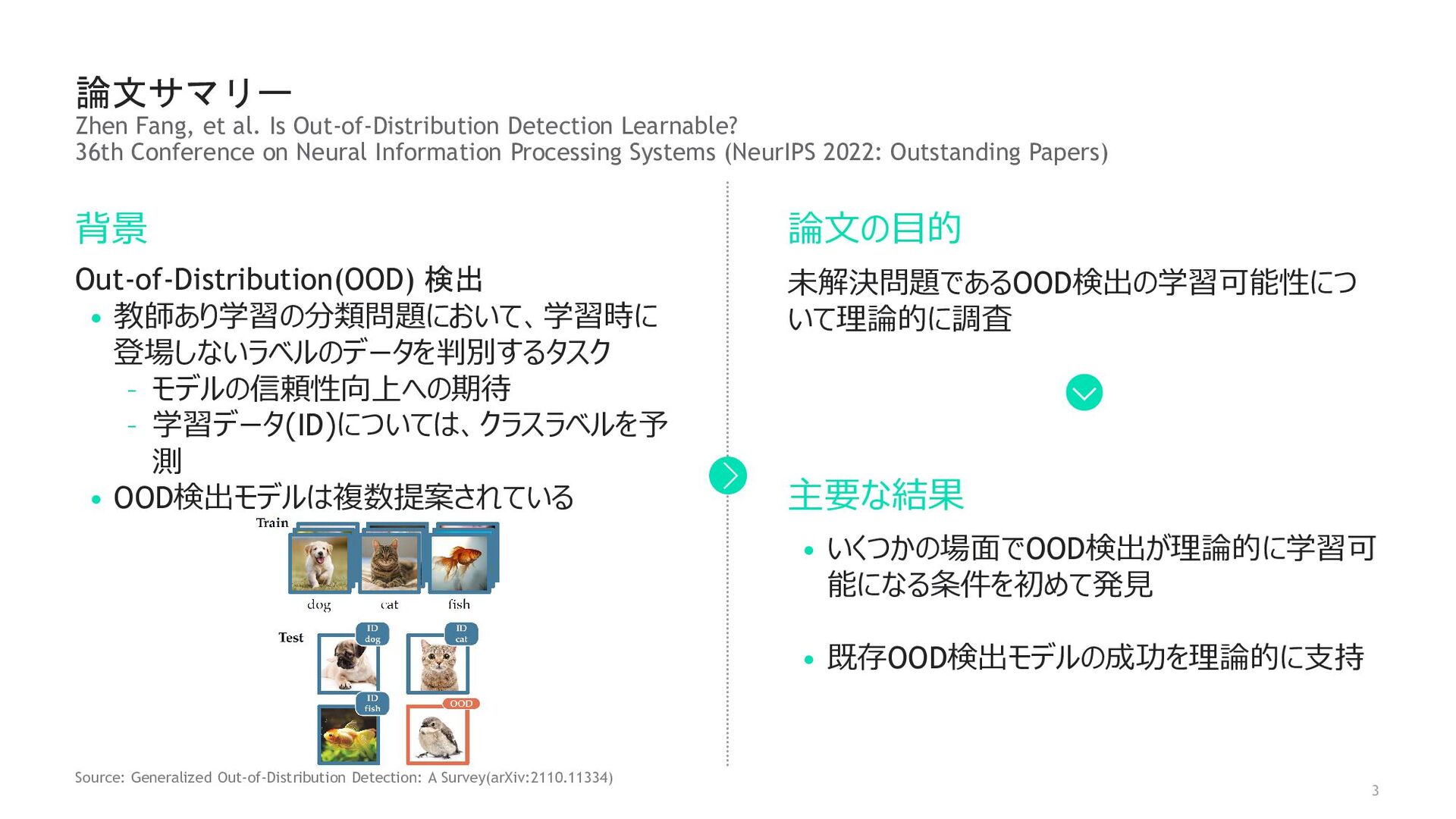 論文サマリー
Zhen Fang, et al. Is Out-of-Distribution Detection Learnable?
36th Conference on Neural Information Processing Systems (NeurIPS 2022: Outstanding Papers)

背景

Out-of-Distribution(OOD) 検出
• 教師あり学習の分類問題において、学習時に登場しないラベルのデータを判別するタスク
  - モデルの信頼性向上への期待
  - 学習データ(ID)については、クラスラベルを予測
• OOD検出モデルは複数提案されている

Train
dog cat fish
Test
ID dog
ID cat
ID fish
OOD

Source: Generalized Out-of-Distribution Detection: A Survey(arXiv:2110.11334)

論文の目的

未解決問題であるOOD検出の学習可能性について理論的に調査

主要な結果

• いくつかの場面でOOD検出が理論的に学習可能になる条件を初めて発見

• 既存OOD検出モデルの成功を理論的に支持

3